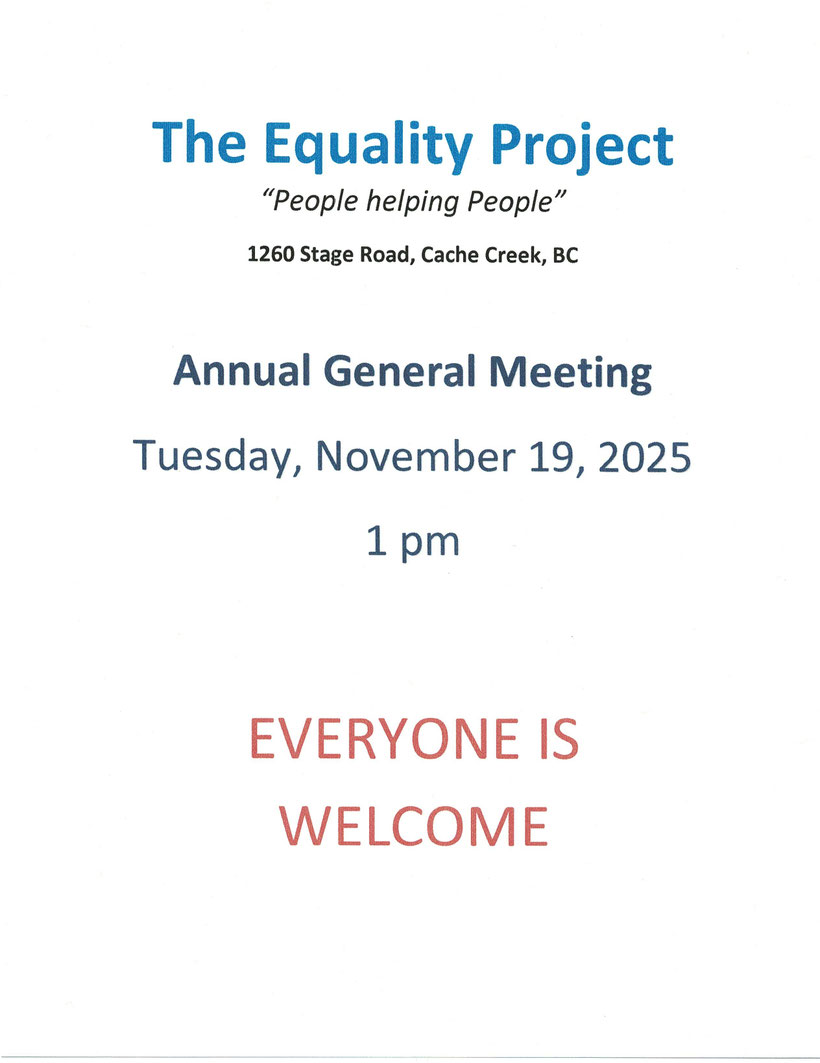 The Equality Project

"People helping People"

1260 Stage Road, Cache Creek, BC

Annual General Meeting

Tuesday, November 19, 2025

1 pm

EVERYONE IS WELCOME